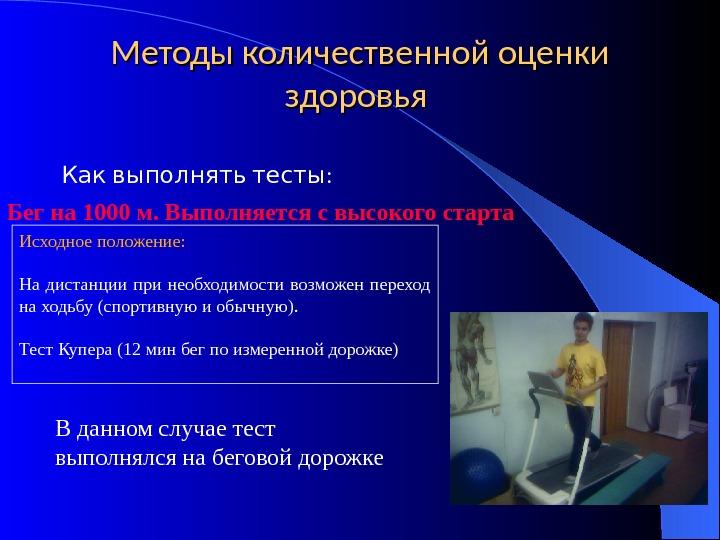 Методы количественной оценки здоровья

Как выполнять тесты:

Бег на 1000 м. Выполняется с высокого старта

Исходное положение:

На дистанции при необходимости возможен переход на ходьбу (спортивную и обычную).

Тест Купера (12 мин бег по измеренной дорожке)

В данном случае тест выполнялся на беговой дорожке